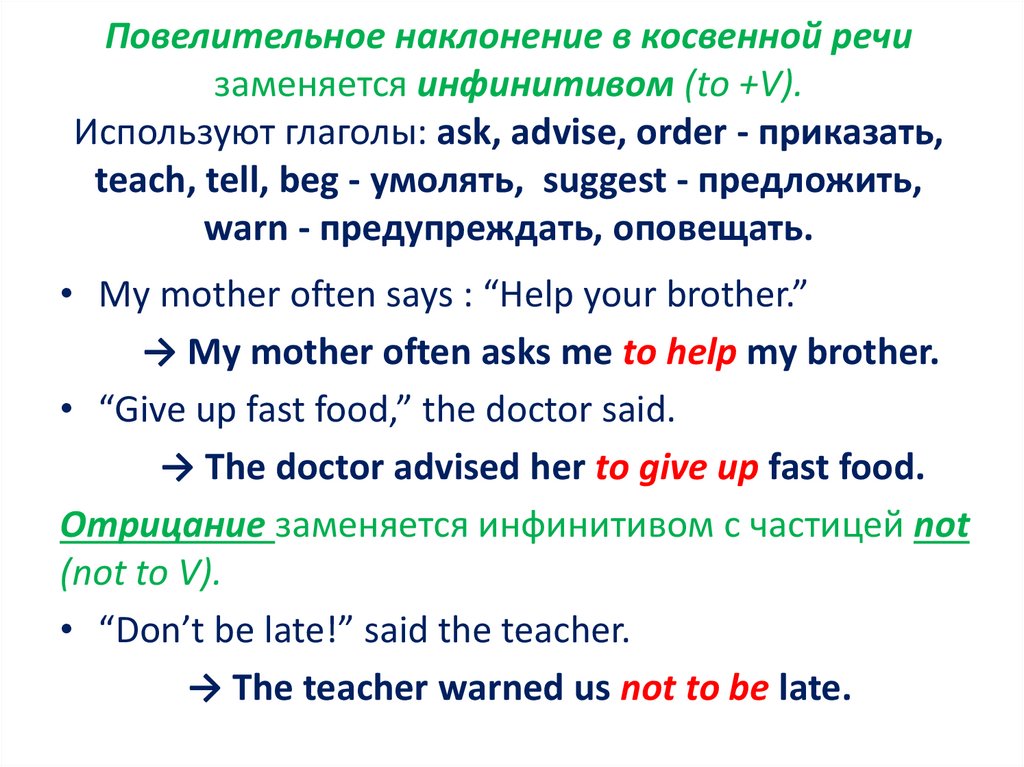 Повелительное наклонение в косвенной речи заменяется инфинитивом (to +V).
Используют глаголы: ask, advise, order - приказать, teach, tell, beg - умолять, suggest - предложить, warn - предупреждать, оповещать.

• My mother often says : “Help your brother.”

→ My mother often asks me to help my brother.

• “Give up fast food,” the doctor said.

→ The doctor advised her to give up fast food.

Отрицание заменяется инфинитивом с частицей not (not to V).

• “Don’t be late!” said the teacher.

→ The teacher warned us not to be late.